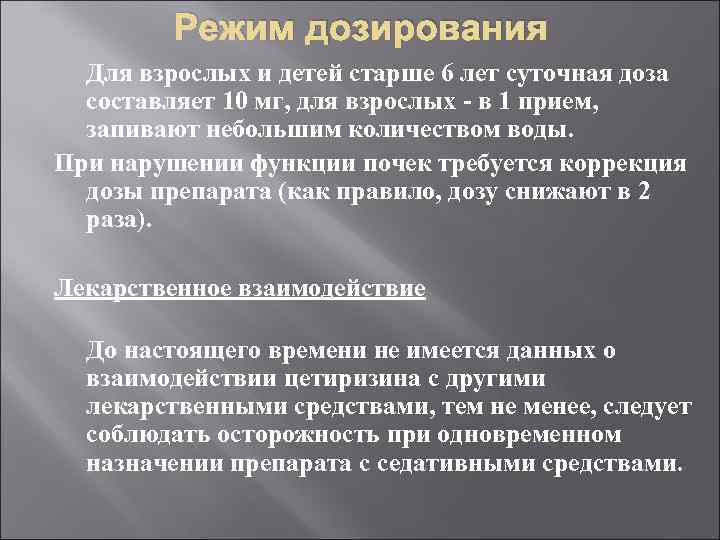 Режим дозирования

Для взрослых и детей старше 6 лет суточная доза составляет 10 мг, для взрослых - в 1 прием, запивают небольшим количеством воды.

При нарушении функции почек требуется коррекция дозы препарата (как правило, дозу снижают в 2 раза).

Лекарственное взаимодействие

До настоящего времени не имеется данных о взаимодействии цетиризина с другими лекарственными средствами, тем не менее, следует соблюдать осторожность при одновременном назначении препарата с седативными средствами.